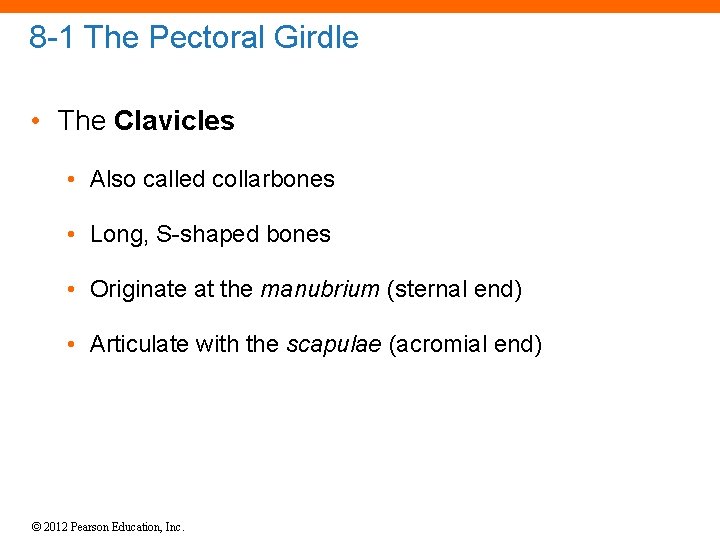 8-1 The Pectoral Girdle

• The Clavicles

• Also called collarbones

• Long, S-shaped bones

• Originate at the manubrium (sternal end)

• Articulate with the scapulae (acromial end)

© 2012 Pearson Education, Inc.